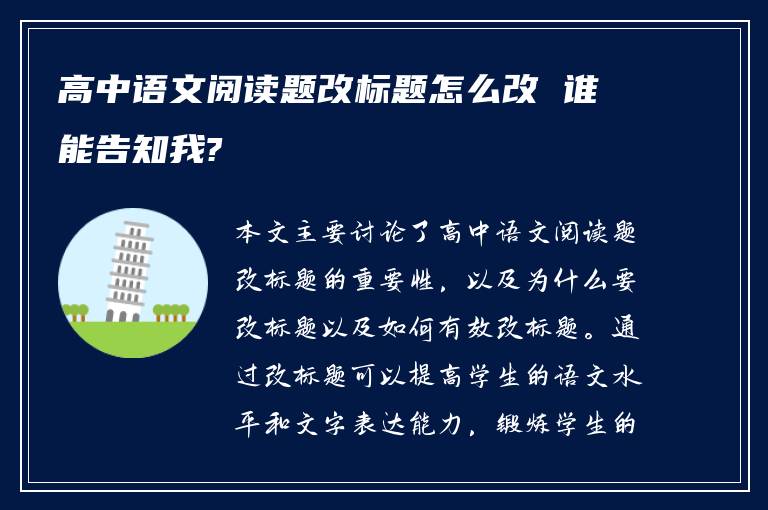 高中语文阅读题改标题怎么改 谁能告知我?

本文主要讨论了高中语文阅读题改标题的重要性，以及为什么要改标题以及如何有效改标题。通过改标题可以提高学生的语文水平和文字表达能力，锻炼学生的